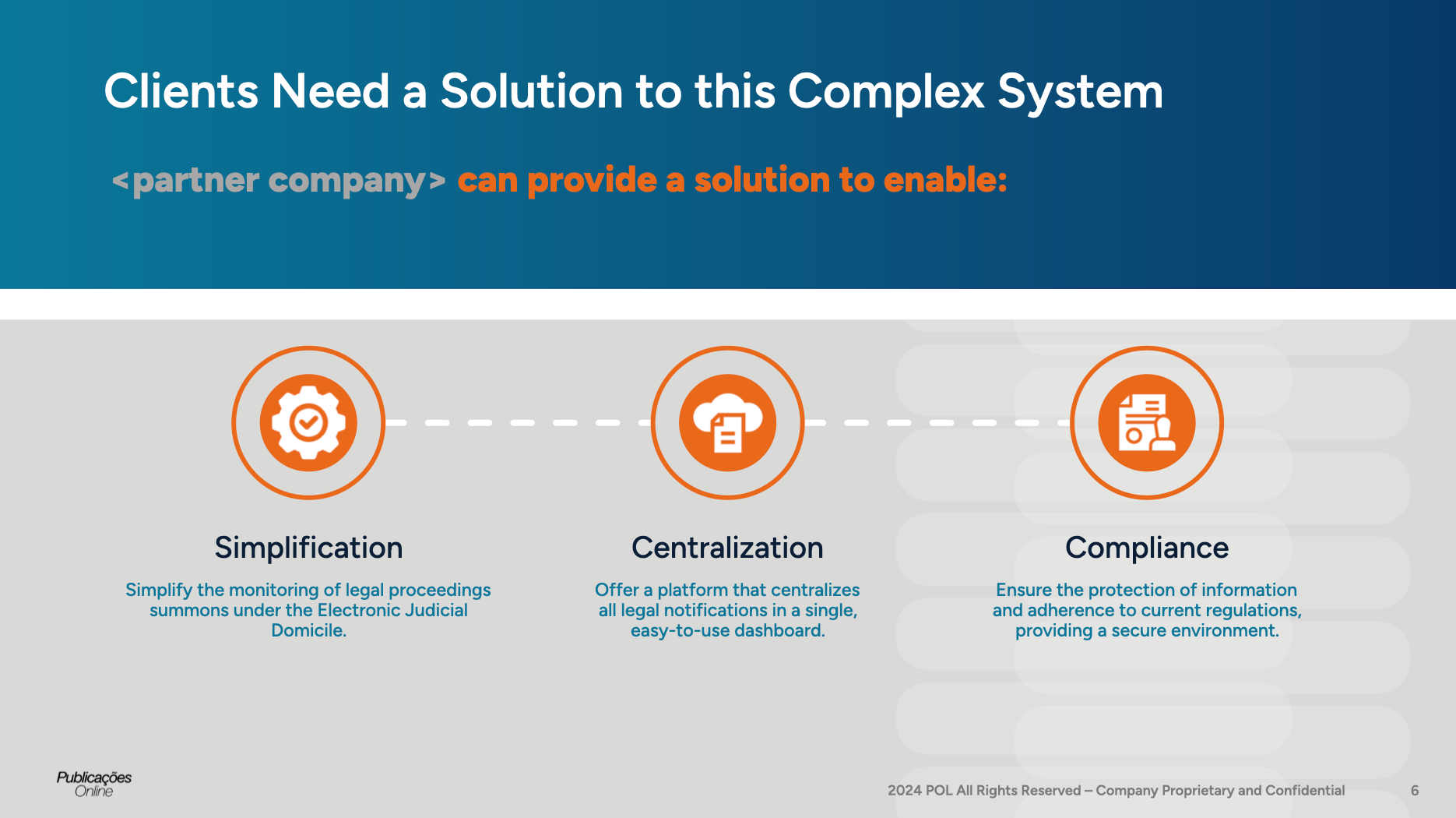 Clients Need a Solution to this Complex System

<partner company> can provide a solution to enable:

Simplification

Simplify the monitoring of legal proceedings summons under the Electronic Judicial Domicile.

Centralization

Offer a platform that centralizes all legal notifications in a single, easy-to-use dashboard.

Compliance

Ensure the protection of information and adherence to current regulations, providing a secure environment.

Publicações Online

2024 POL All Rights Reserved – Company Proprietary and Confidential

6